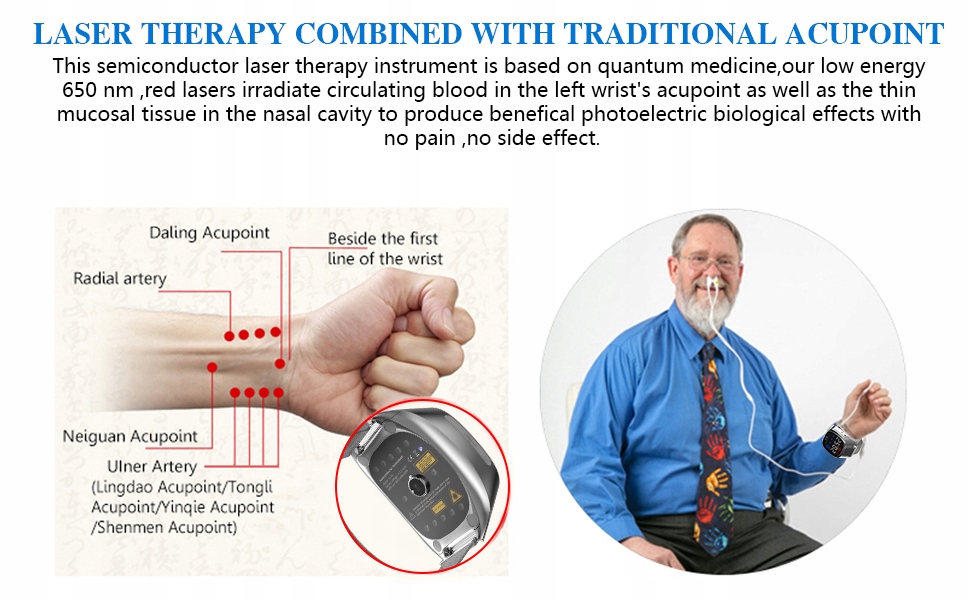 LASER THERAPY COMBINED WITH TRADITIONAL ACUPOINT

This semiconductor laser therapy instrument is based on quantum medicine,our low energy 650 nm ,red lasers irradiate circulating blood in the left wrist's acupoint as well as the thin mucosal tissue in the nasal cavity to produce benefical photoelectric biological effects with no pain ,no side effect.

Daling Acupoint

Beside the first line of the wrist

Radial artery

Neiguan Acupoint

Ulner Artery (Lingdao Acupoint/Tongli Acupoint/Yinqie Acupoint /Shenmen Acupoint)